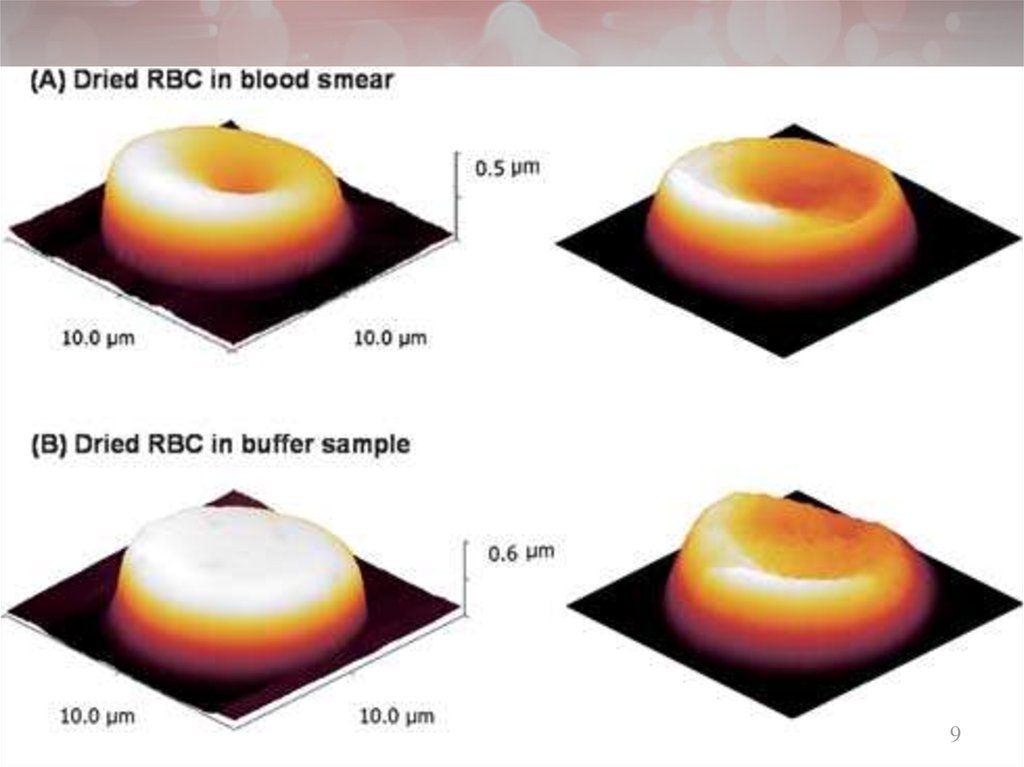 (A) Dried RBC in blood smear

0.5 μm

10.0 μm

10.0 μm

(B) Dried RBC in buffer sample

0.6 μm

10.0 μm

10.0 μm

9